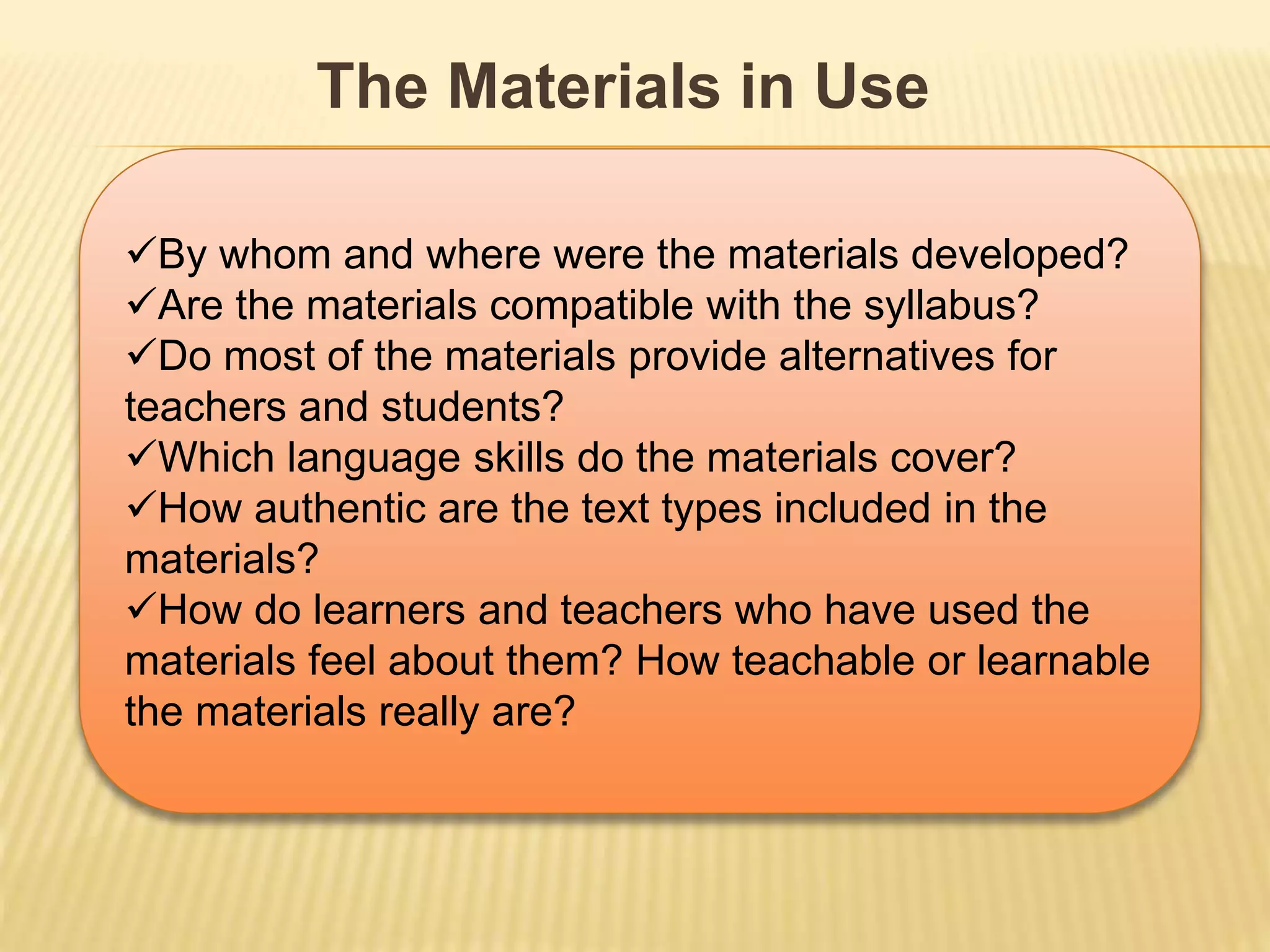 The Materials in Use

✓By whom and where were the materials developed?
✓Are the materials compatible with the syllabus?
✓Do most of the materials provide alternatives for teachers and students?
✓Which language skills do the materials cover?
✓How authentic are the text types included in the materials?
✓How do learners and teachers who have used the materials feel about them? How teachable or learnable the materials really are?